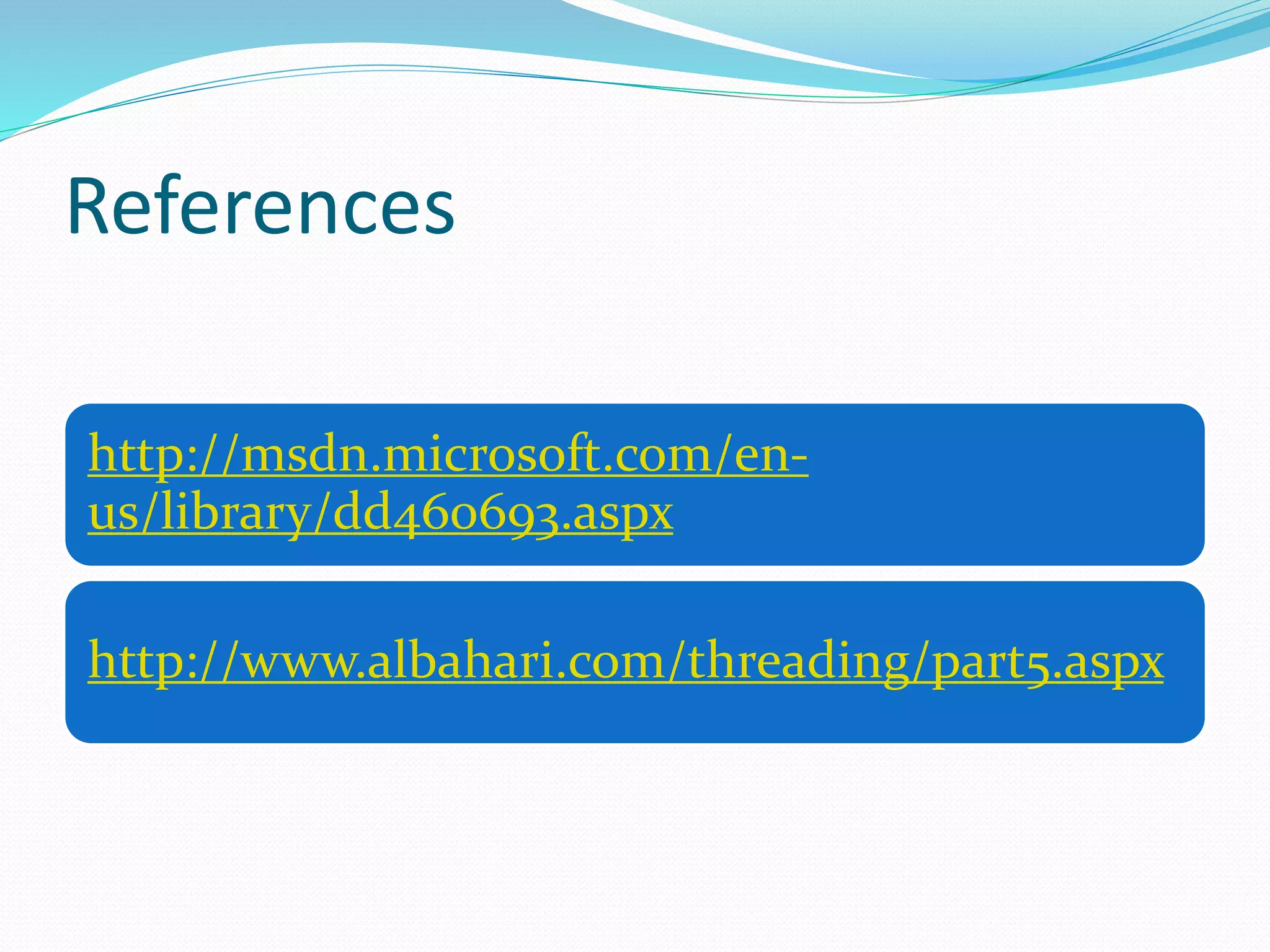 References

http://msdn.microsoft.com/en-us/library/dd460693.aspx

http://www.albahari.com/threading/part5.aspx